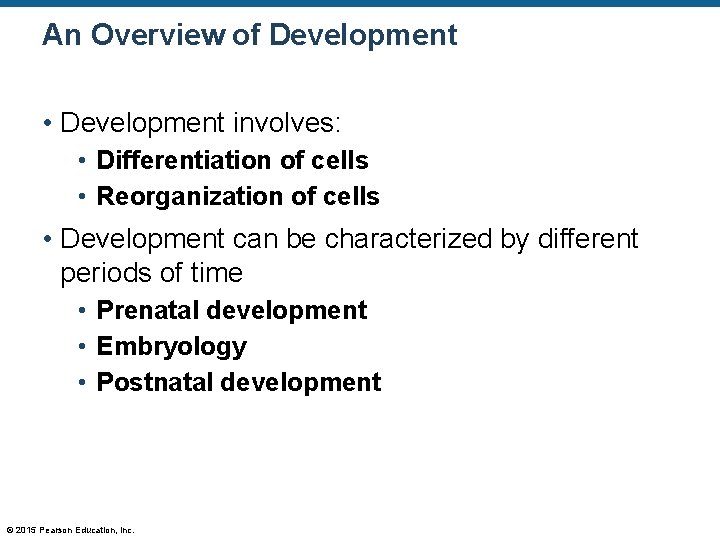 An Overview of Development

• Development involves:
• Differentiation of cells
• Reorganization of cells

• Development can be characterized by different periods of time
• Prenatal development
• Embryology
• Postnatal development

© 2015 Pearson Education, Inc.